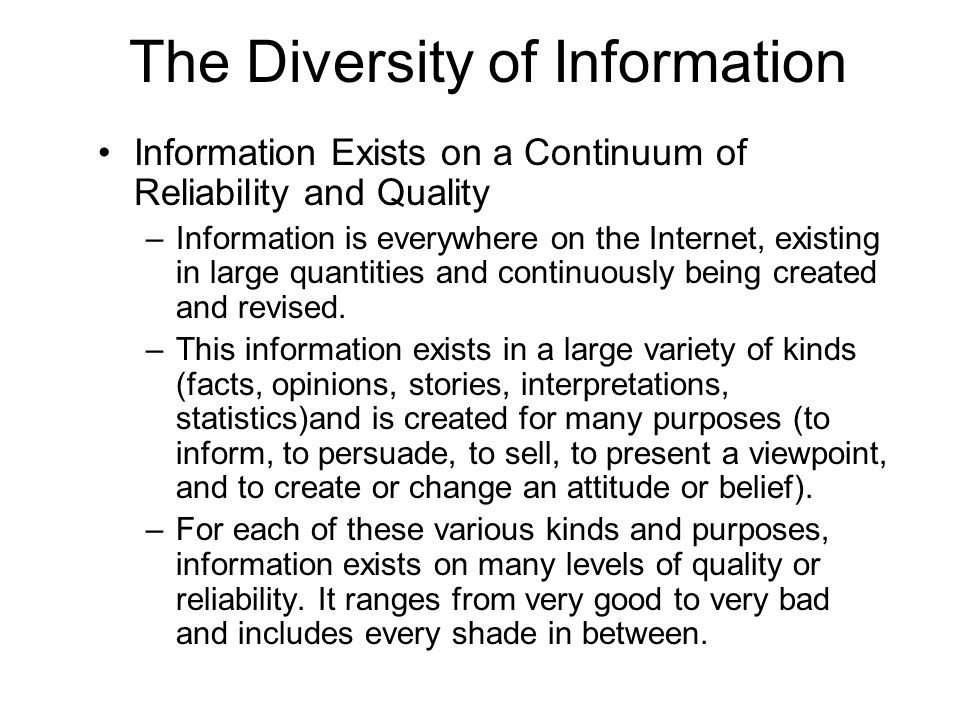 The Diversity of Information

• Information Exists on a Continuum of Reliability and Quality

– Information is everywhere on the Internet, existing in large quantities and continuously being created and revised.

– This information exists in a large variety of kinds (facts, opinions, stories, interpretations, statistics)and is created for many purposes (to inform, to persuade, to sell, to present a viewpoint, and to create or change an attitude or belief).

– For each of these various kinds and purposes, information exists on many levels of quality or reliability. It ranges from very good to very bad and includes every shade in between.